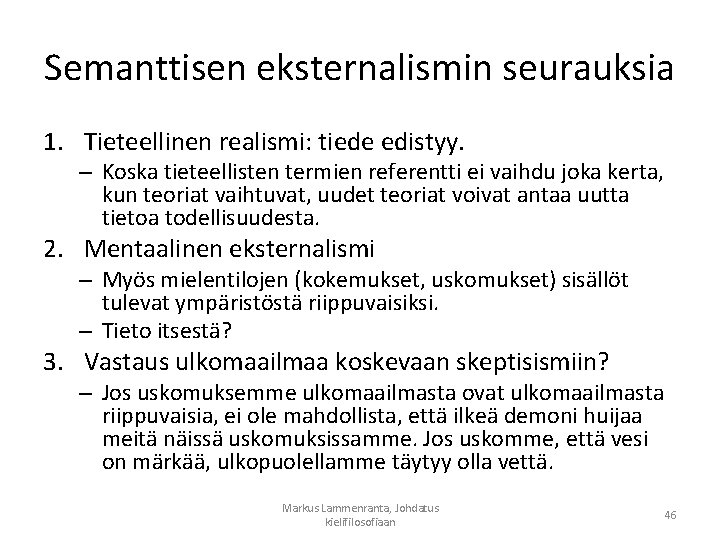 Semanttisen eksternalismin seurauksia

1. Tieteellinen realismi: tiede edistyy.
– Koska tieteellisten termien referentti ei vaihdu joka kerta, kun teoriat vaihtuvat, uudet teoriat voivat antaa uutta tietoa todellisuudesta.

2. Mentaalinen eksternalismi
– Myös mielentilojen (kokemukset, uskomukset) sisällöt tulevat ympäristöstä riippuvaisiksi.
– Tieto itsestä?

3. Vastaus ulkomaailmaa koskevaan skeptisismiin?
– Jos uskomuksemme ulkomaailmasta ovat ulkomaailmasta riippuvaisia, ei ole mahdollista, että ilkeä demoni huijaa meitä näissä uskomuksissamme. Jos uskomme, että vesi on märkää, ulkopuolellamme täytyy olla vettä.

Markus Lammenranta, Johdatus kielifilosofiaan

46